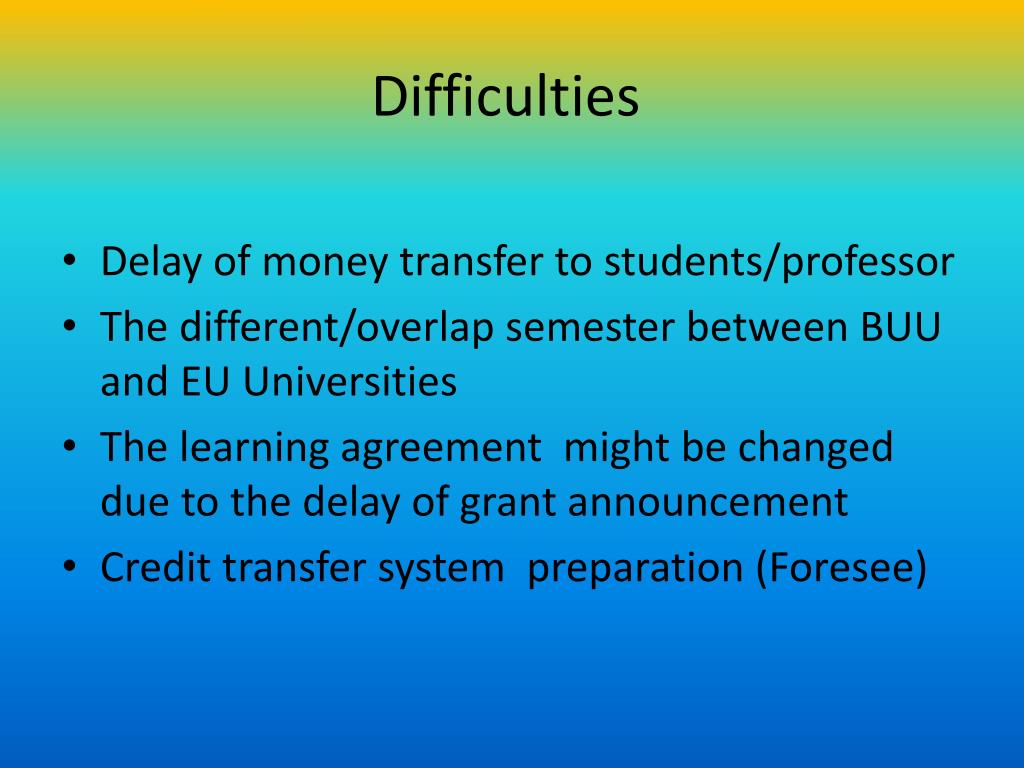 Difficulties

• Delay of money transfer to students/professor
• The different/overlap semester between BUU and EU Universities
• The learning agreement might be changed due to the delay of grant announcement
• Credit transfer system preparation (Foresee)